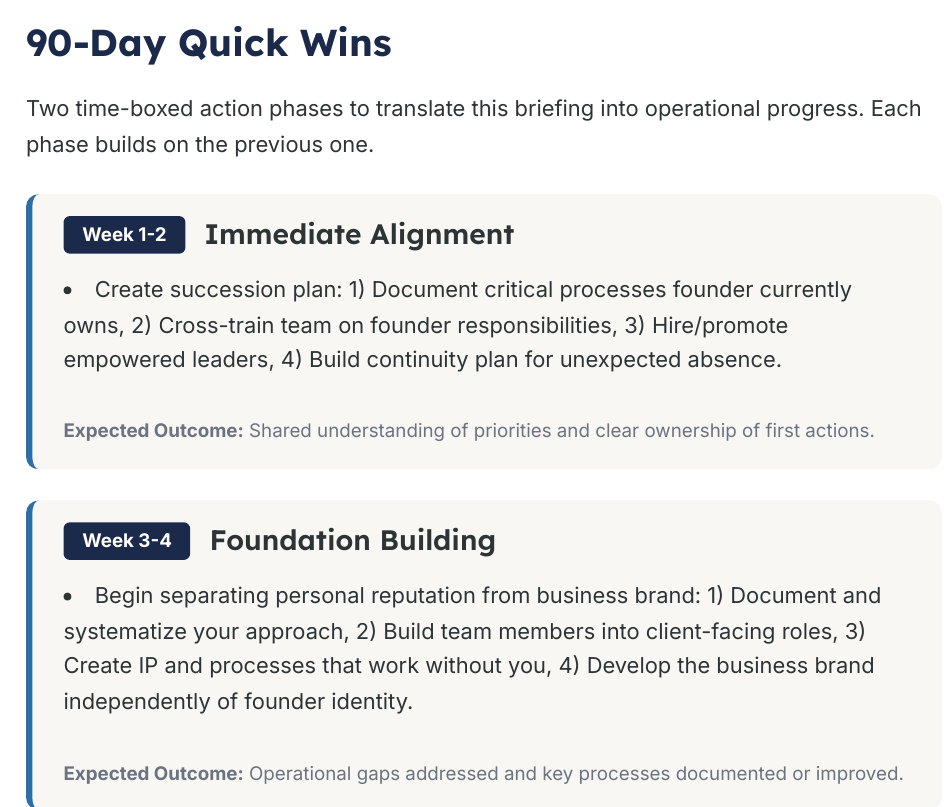 90-Day Quick Wins

Two time-boxed action phases to translate this briefing into operational progress. Each phase builds on the previous one.

Week 1-2 Immediate Alignment

• Create succession plan: 1) Document critical processes founder currently owns, 2) Cross-train team on founder responsibilities, 3) Hire/promote empowered leaders, 4) Build continuity plan for unexpected absence.

Expected Outcome: Shared understanding of priorities and clear ownership of first actions.

Week 3-4 Foundation Building

• Begin separating personal reputation from business brand: 1) Document and systematize your approach, 2) Build team members into client-facing roles, 3) Create IP and processes that work without you, 4) Develop the business brand independently of founder identity.

Expected Outcome: Operational gaps addressed and key processes documented or improved.